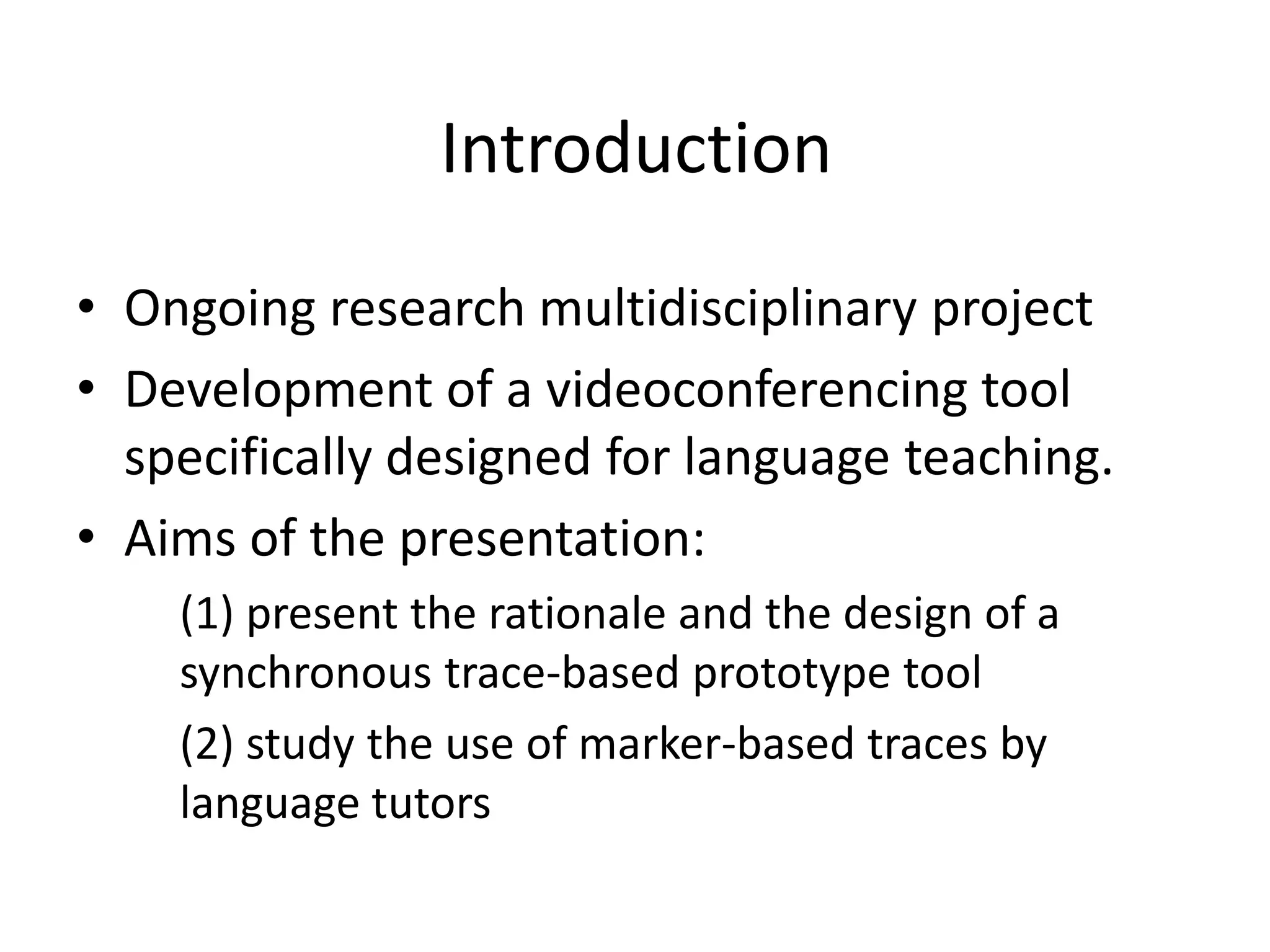 Introduction

• Ongoing research multidisciplinary project
• Development of a videoconferencing tool specifically designed for language teaching.
• Aims of the presentation:

(1) present the rationale and the design of a synchronous trace-based prototype tool

(2) study the use of marker-based traces by language tutors